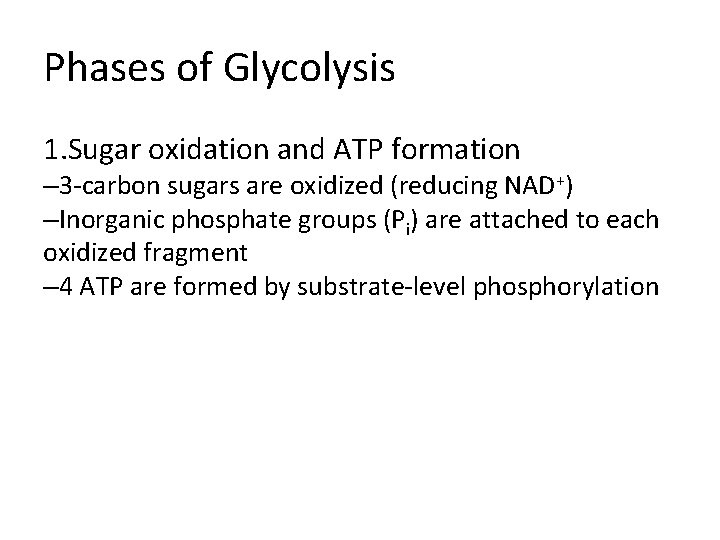 Phases of Glycolysis

1.Sugar oxidation and ATP formation
–3-carbon sugars are oxidized (reducing $NAD^+$)
–Inorganic phosphate groups ($P_i$) are attached to each oxidized fragment
–4 ATP are formed by substrate-level phosphorylation